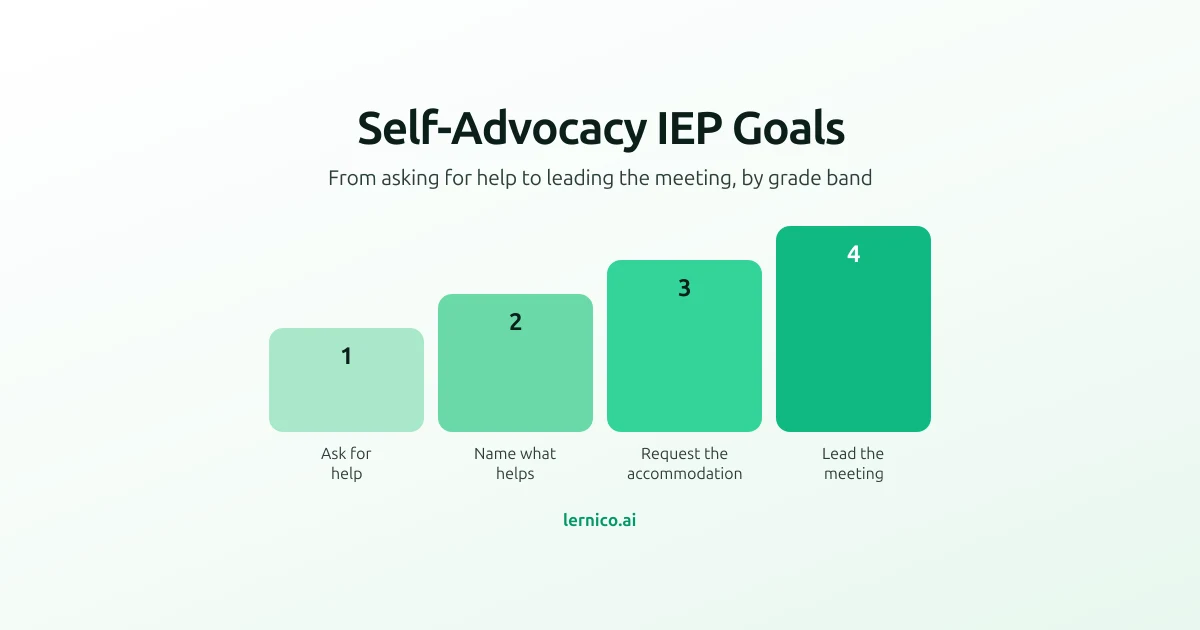 Self-Advocacy IEP Goals

From asking for help to leading the meeting, by grade band

1

Ask for help

2

Name what helps

3

Request the accommodation

4

Lead the meeting

lernico.ai